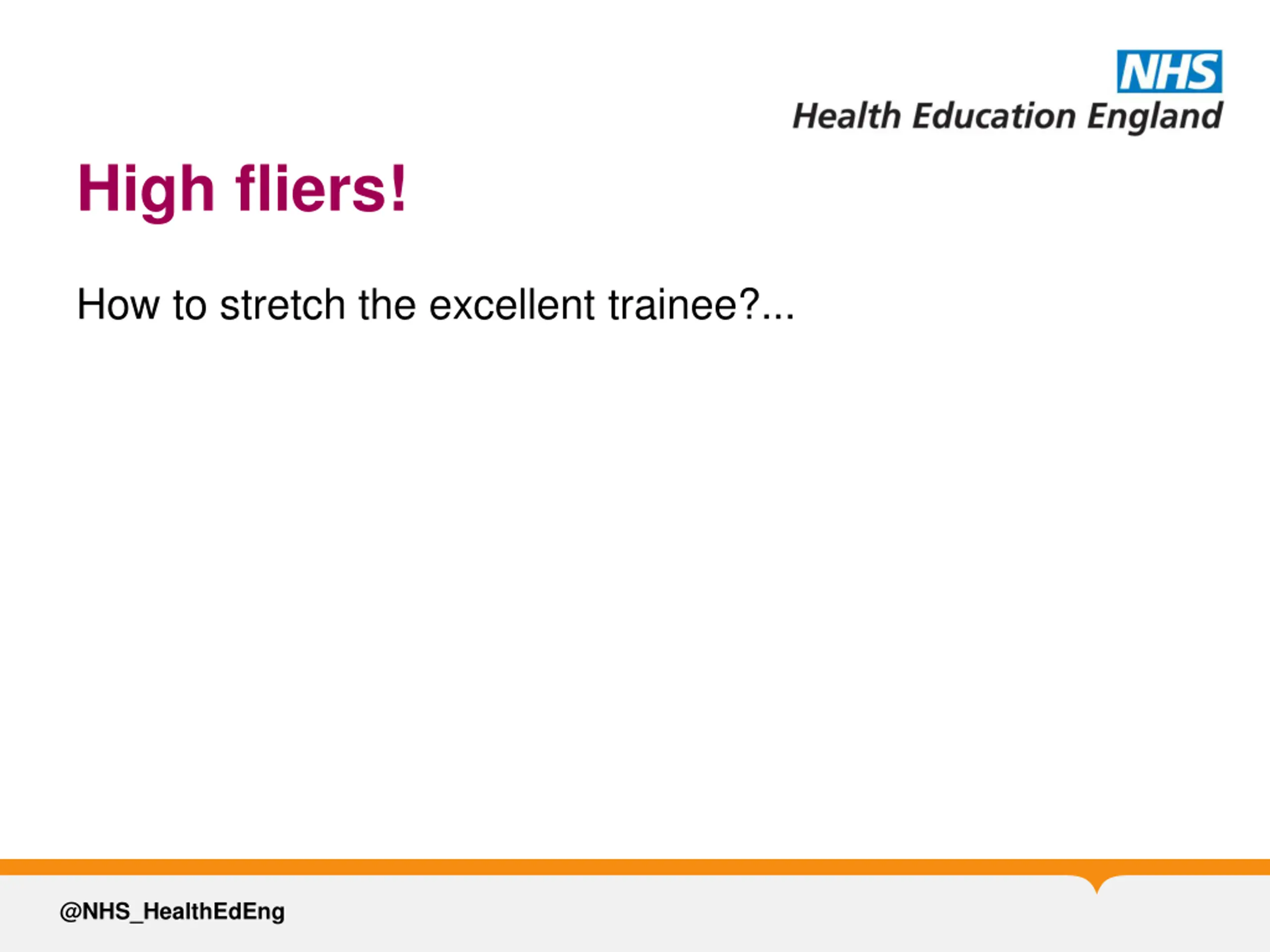 NHS
Health Education England

High fliers!

How to stretch the excellent trainee?...

@NHS_HealthEdEng